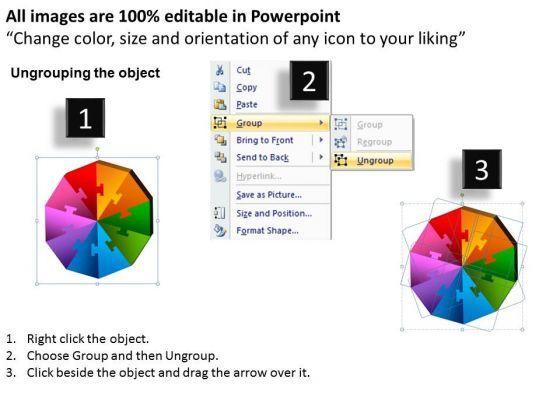 All images are 100% editable in Powerpoint
“Change color, size and orientation of any icon to your liking”

Ungrouping the object

1

2

Cut
Copy
Paste
Group
Bring to Front
Send to Back
Hyperlink...
Save as Picture...
Size and Position...
Format Shape...

Group
Regroup
Ungroup

3

1. Right click the object.
2. Choose Group and then Ungroup.
3. Click beside the object and drag the arrow over it.